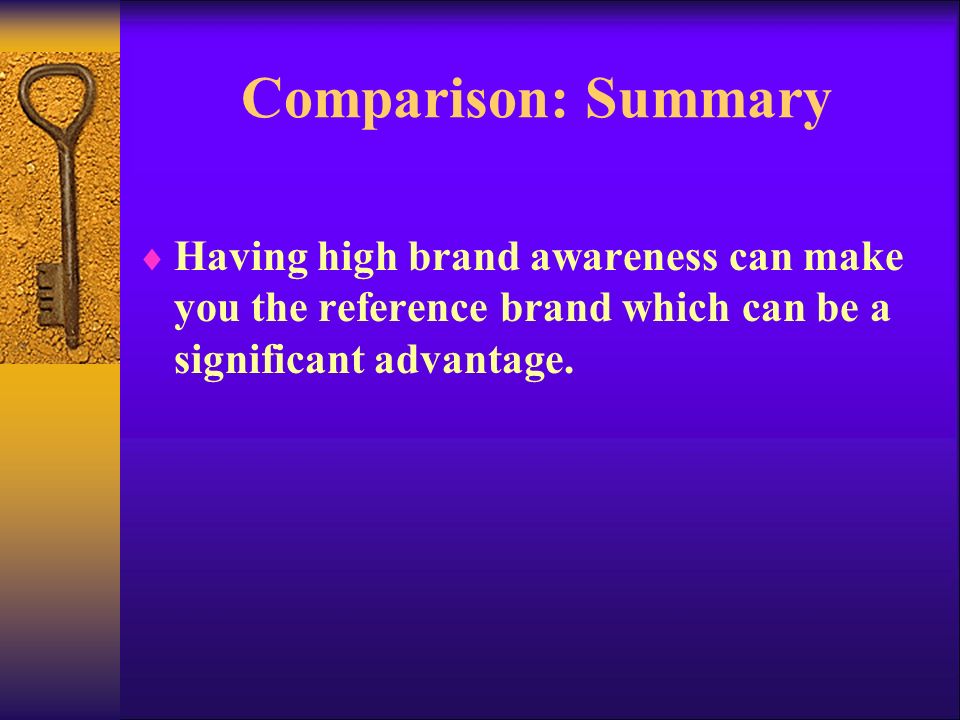 Comparison: Summary

♦ Having high brand awareness can make you the reference brand which can be a significant advantage.